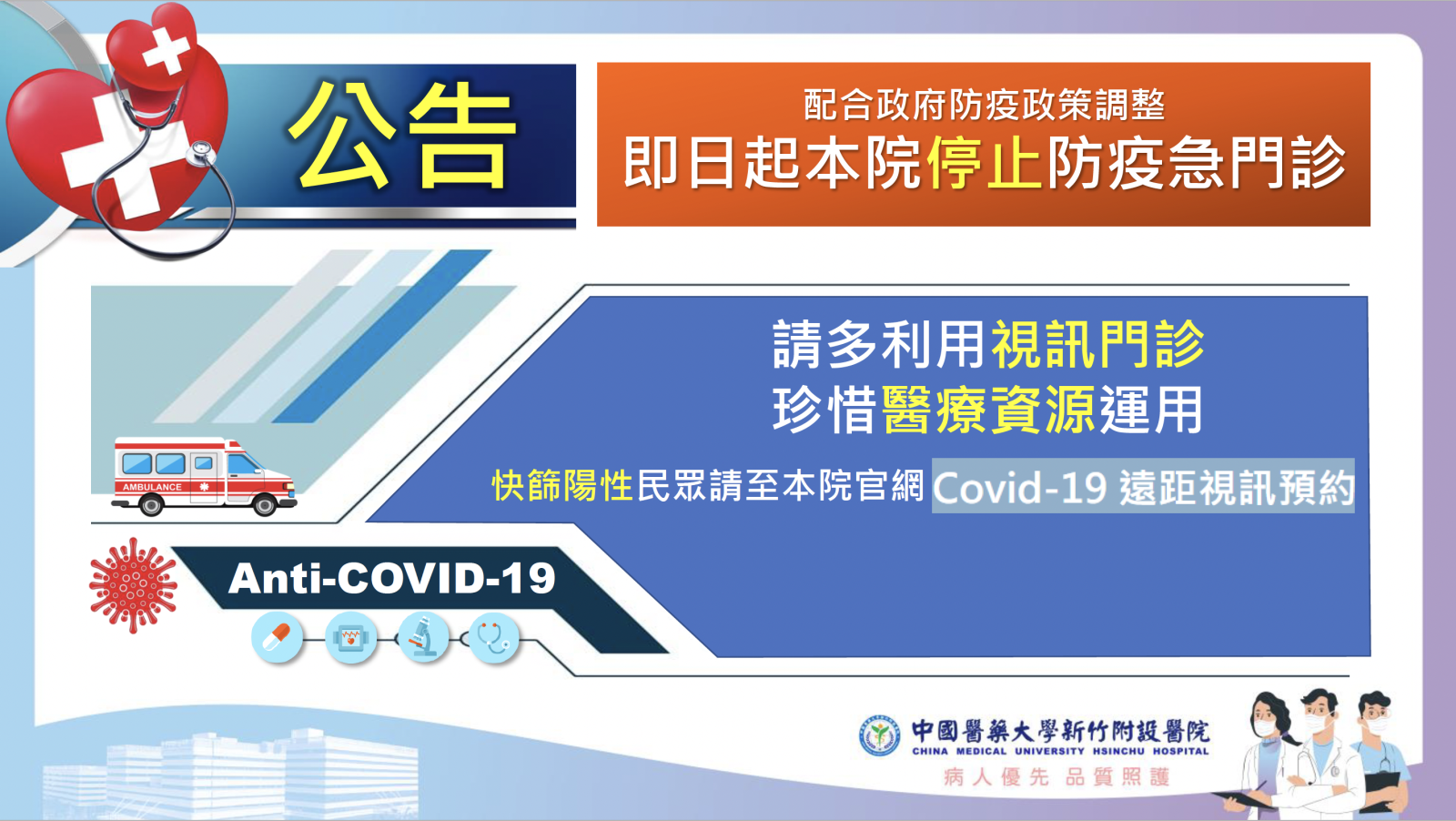 公告

配合政府防疫政策調整
即日起本院停止防疫急門診

請多利用視訊門診
珍惜醫療資源運用

快篩陽性民眾請至本院官網 Covid-19 遠距視訊預約

AMBULANCE

Anti-COVID-19

中國醫藥大學新竹附設醫院
CHINA MEDICAL UNIVERSITY HSINCHU HOSPITAL
病人優先 品質照護